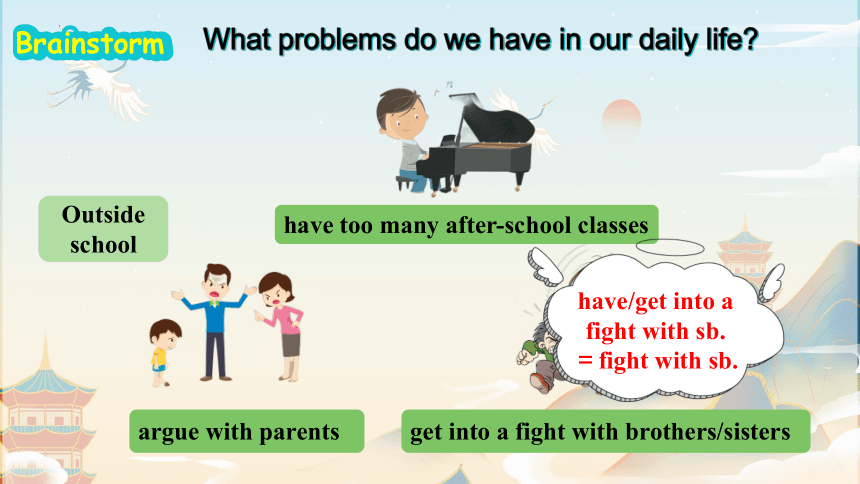 Brainstorm

What problems do we have in our daily life?

Outside school

have too many after-school classes

have/get into a fight with sb.
= fight with sb.

argue with parents

get into a fight with brothers/sisters